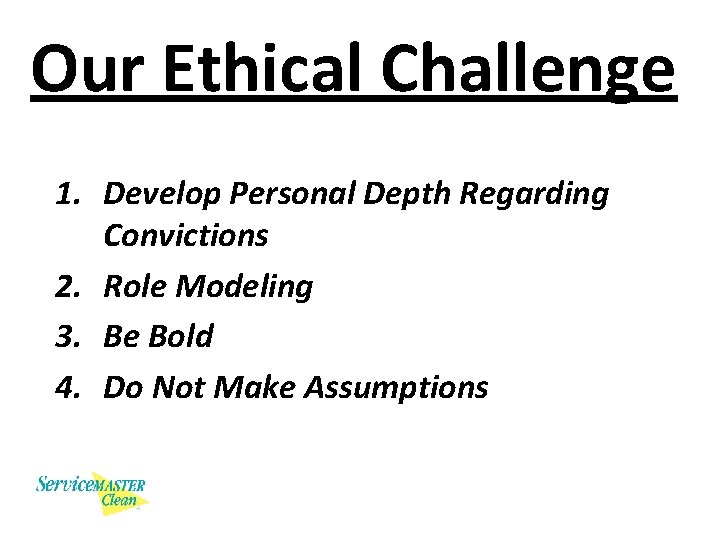 Our Ethical Challenge

1. Develop Personal Depth Regarding Convictions
2. Role Modeling
3. Be Bold
4. Do Not Make Assumptions

ServiceMASTER Clean